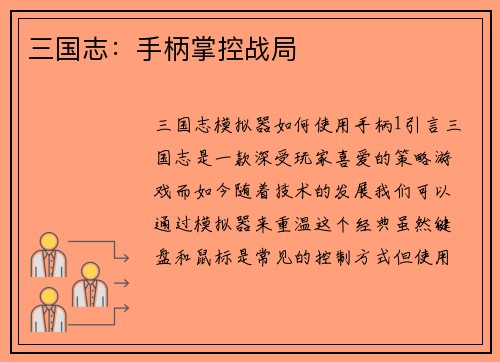 三国志：手柄掌控战局

三国志模拟器如何使用手柄1引言三国志是一款深受玩家喜爱的策略游戏而如今随着技术的发展我们可以通过模拟器来重温这个经典虽然键盘和鼠标是常见的控制方式但使用